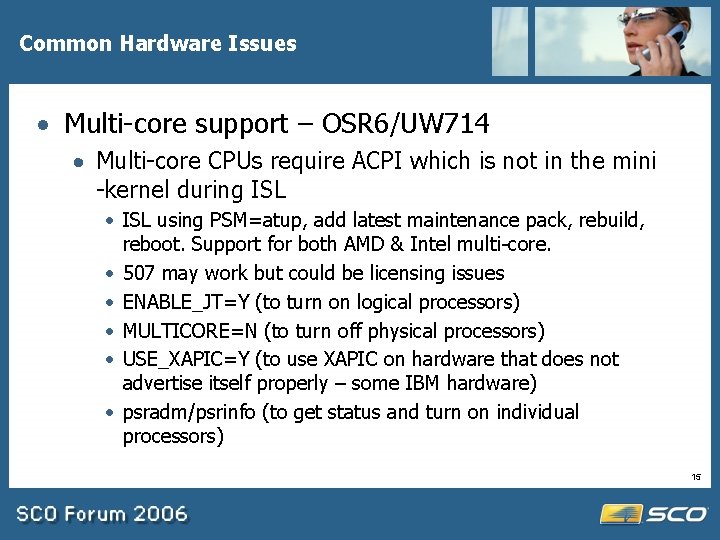 Common Hardware Issues

• Multi-core support – OSR6/UW714
  • Multi-core CPUs require ACPI which is not in the mini -kernel during ISL
    • ISL using PSM=atup, add latest maintenance pack, rebuild, reboot. Support for both AMD & Intel multi-core.
    • 507 may work but could be licensing issues
    • ENABLE_JT=Y (to turn on logical processors)
    • MULTICORE=N (to turn off physical processors)
    • USE_XAPIC=Y (to use XAPIC on hardware that does not advertise itself properly – some IBM hardware)
    • psradm/psrinfo (to get status and turn on individual processors)

15

SCO Forum 2006

SCO